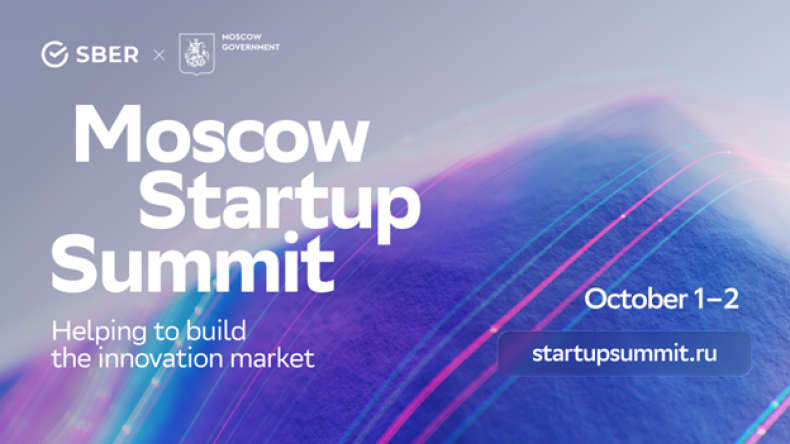 SBER × MOSCOW GOVERNMENT

Moscow Startup Summit

Helping to build the innovation market

October 1–2

startupsummit.ru